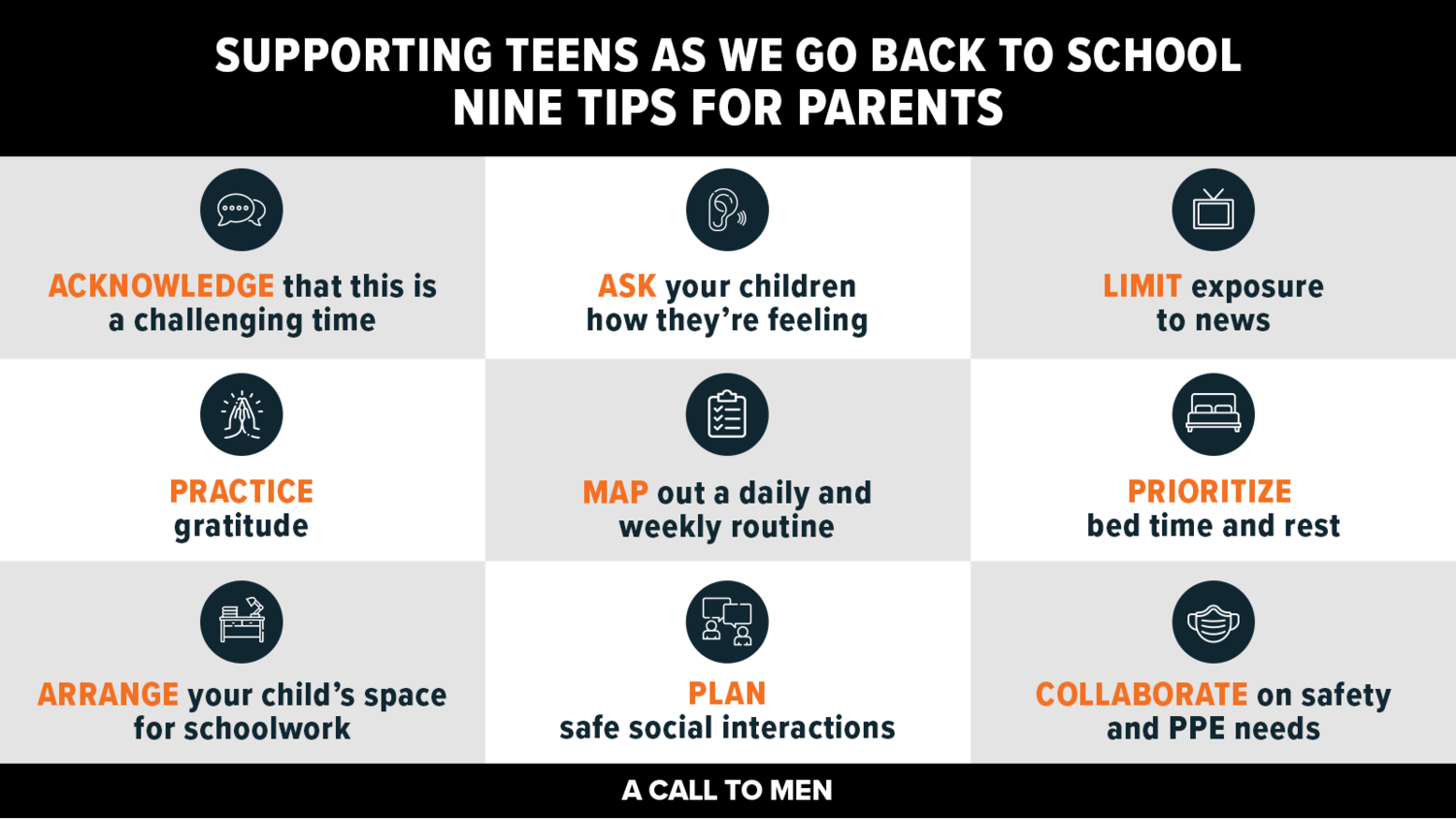 SUPPORTING TEENS AS WE GO BACK TO SCHOOL
NINE TIPS FOR PARENTS

ACKNOWLEDGE that this is a challenging time

ASK your children how they're feeling

LIMIT exposure to news

PRACTICE gratitude

MAP out a daily and weekly routine

PRIORITIZE bed time and rest

ARRANGE your child's space for schoolwork

PLAN safe social interactions

COLLABORATE on safety and PPE needs

A CALL TO MEN